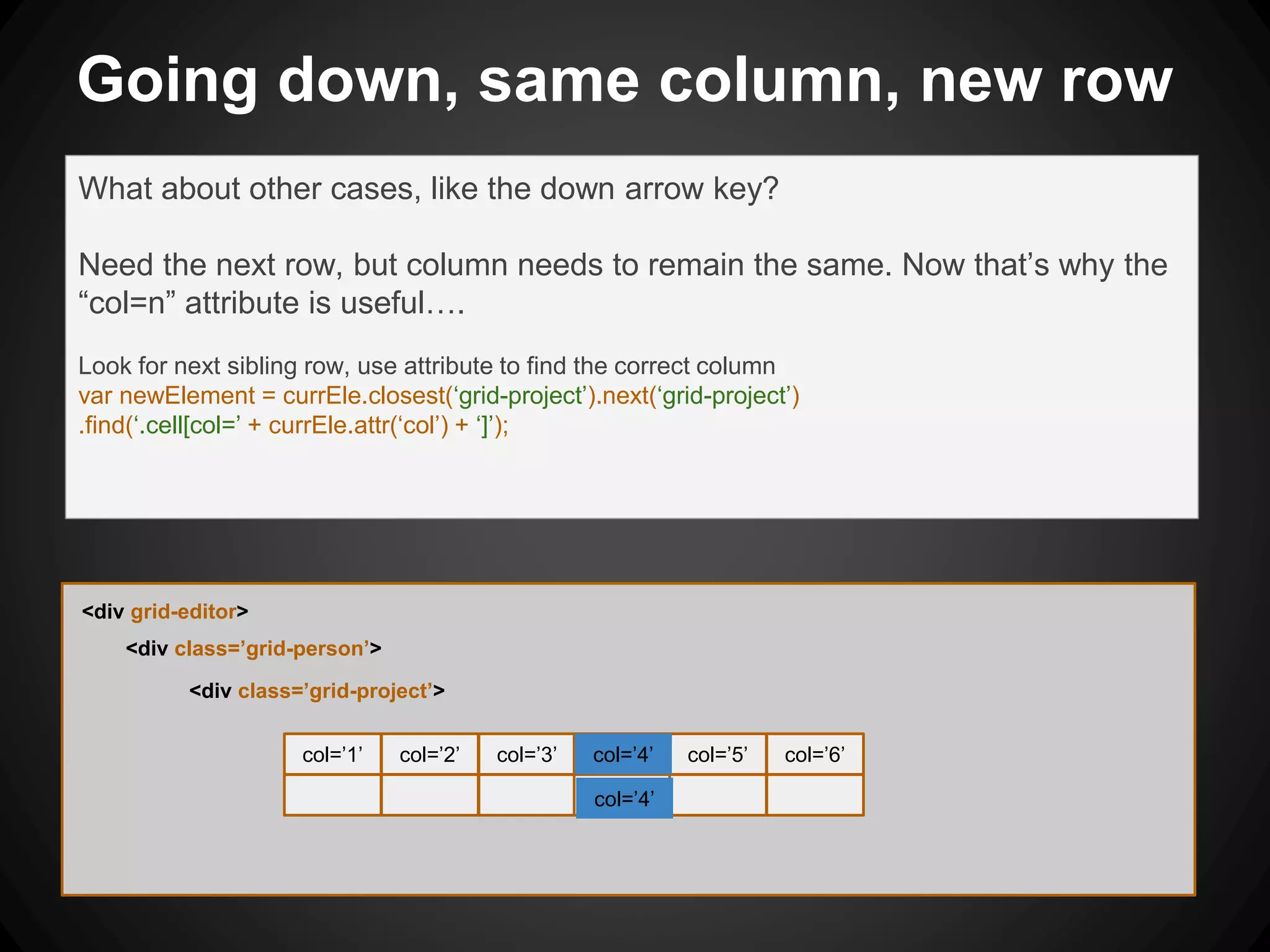 Going down, same column, new row

What about other cases, like the down arrow key?

Need the next row, but column needs to remain the same. Now that’s why the “col=n” attribute is useful….

Look for next sibling row, use attribute to find the correct column
var newElement = currEle.closest(‘grid-project’).next(‘grid-project’)
.find(‘.cell[col=’ + currEle.attr(‘col’) + ‘]’);

<div grid-editor>

<div class=’grid-person’>

<div class=’grid-project’>

| col=’1’ | col=’2’ | col=’3’ | col=’4’ | col=’5’ | col=’6’ |
|---|---|---|---|---|---|
| | | | col=’4’ | | |